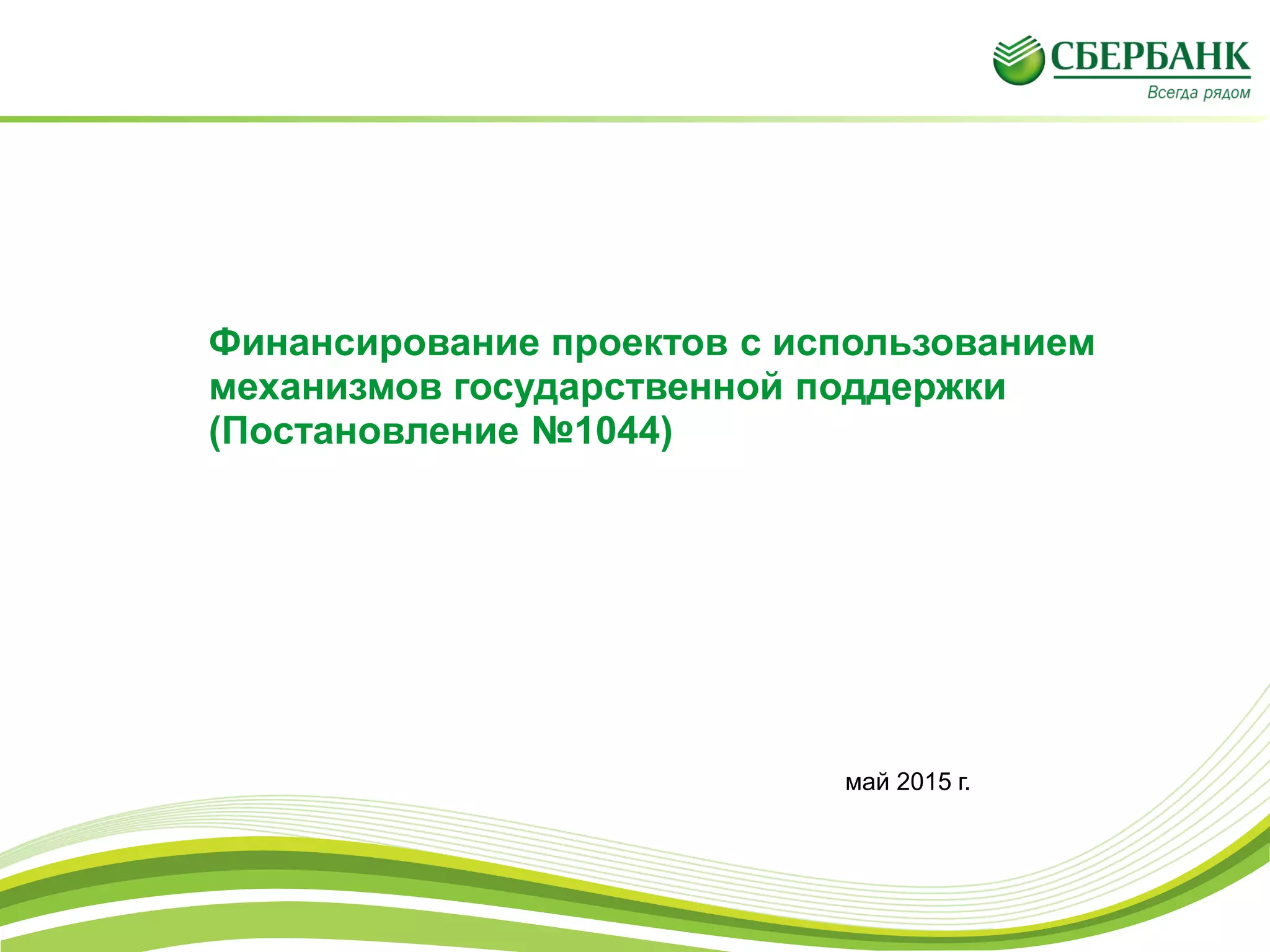 СБЕРБАНК
Всегда рядом

Финансирование проектов с использованием механизмов государственной поддержки (Постановление №1044)

май 2015 г.